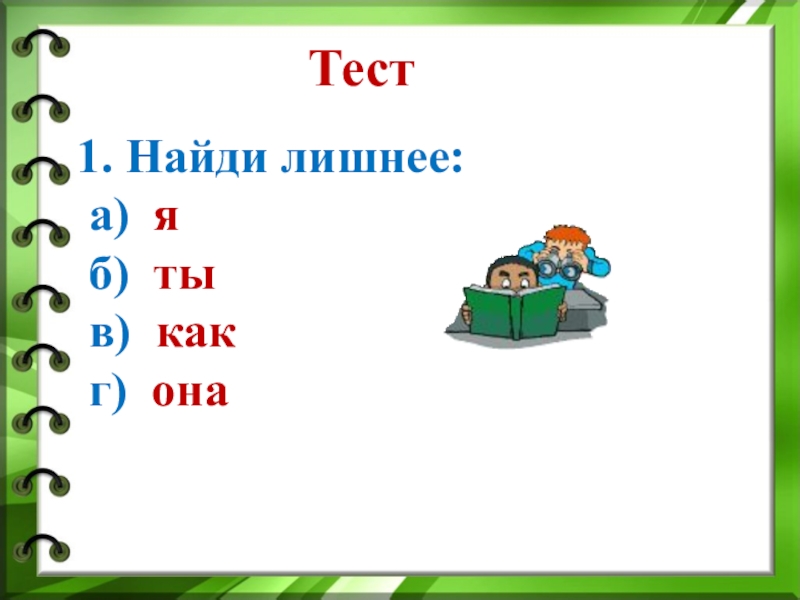 Тест

1. Найди лишнее:
а) я
б) ты
в) как
г) она